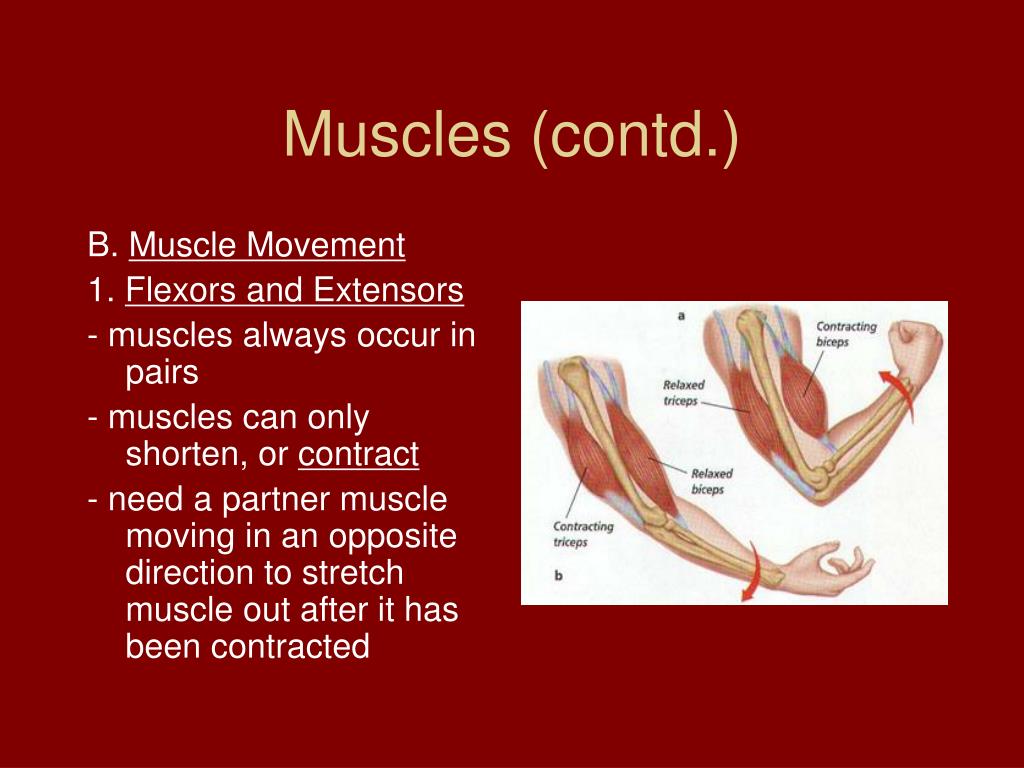 Muscles (contd.)

B. Muscle Movement

1. Flexors and Extensors

- muscles always occur in pairs

- muscles can only shorten, or contract

- need a partner muscle moving in an opposite direction to stretch muscle out after it has been contracted

a

Contracting biceps

Relaxed triceps

Relaxed biceps

Contracting triceps

b